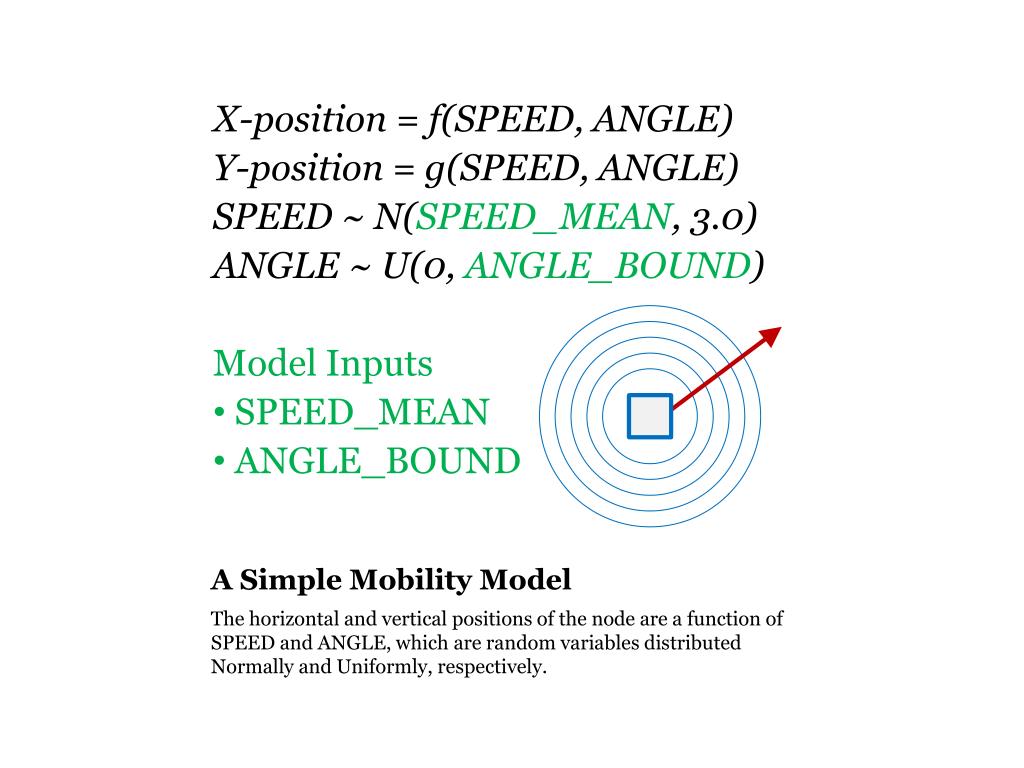 X-position = f(SPEED, ANGLE)
Y-position = g(SPEED, ANGLE)
SPEED ~ N(SPEED_MEAN, 3.0)
ANGLE ~ U(0, ANGLE_BOUND)

Model Inputs
• SPEED_MEAN
• ANGLE_BOUND

A Simple Mobility Model

The horizontal and vertical positions of the node are a function of SPEED and ANGLE, which are random variables distributed Normally and Uniformly, respectively.